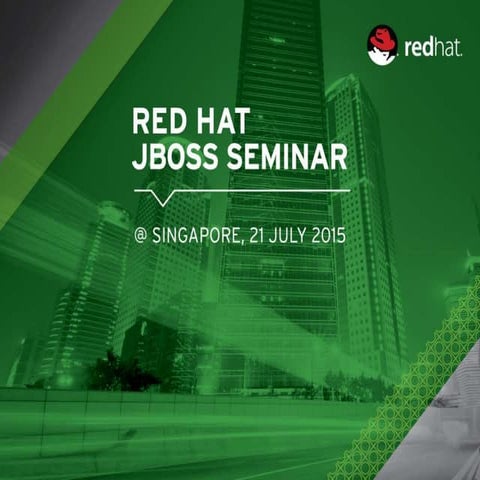 redhat.

RED HAT
JBOSS SEMINAR

@ SINGAPORE, 21 JULY 2015